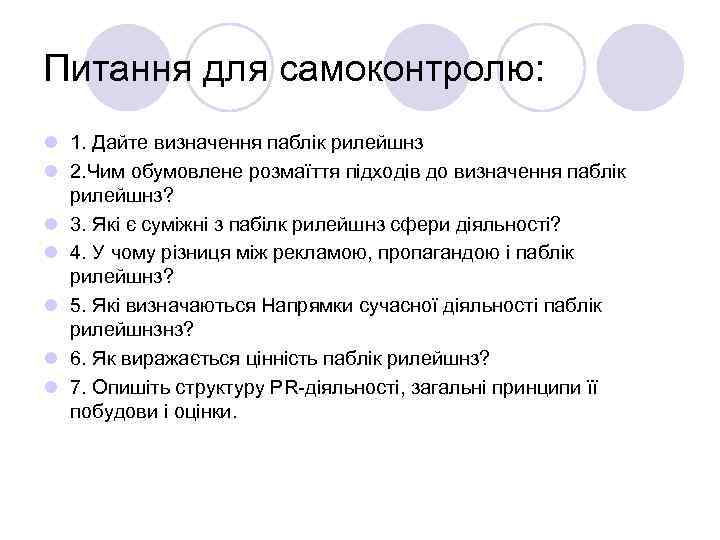 Питання для самоконтролю:

1. Дайте визначення паблік рилейшнз

2.Чим обумовлене розмаїття підходів до визначення паблік рилейшнз?

3. Які є суміжні з пабілк рилейшнз сфери діяльності?

4. У чому різниця між рекламою, пропагандою і паблік рилейшнз?

5. Які визначаються Напрямки сучасної діяльності паблік рилейшнзнз?

6. Як виражається цінність паблік рилейшнз?

7. Опишіть структуру PR-діяльності, загальні принципи її побудови і оцінки.